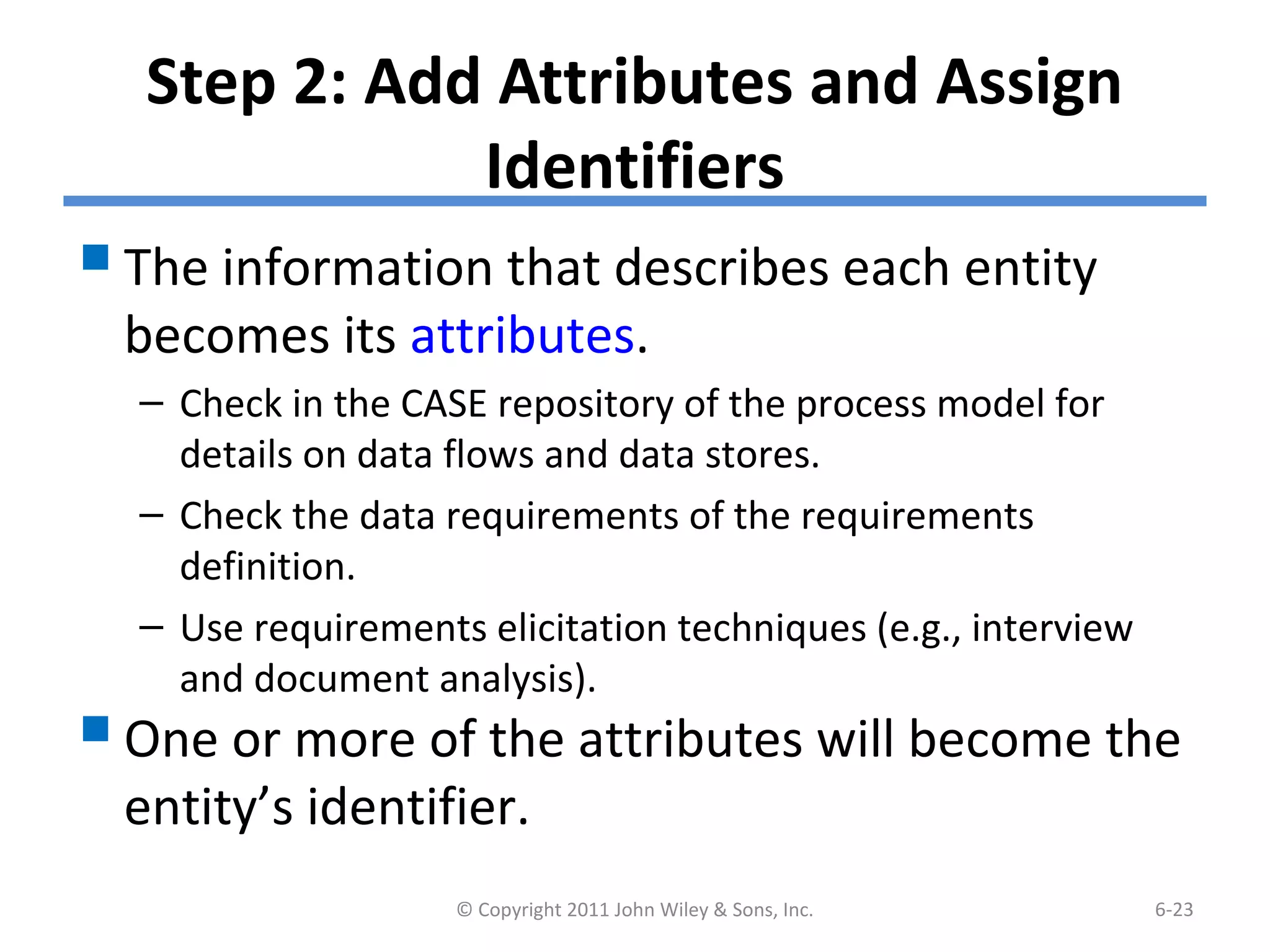 Step 2: Add Attributes and Assign Identifiers

The information that describes each entity becomes its attributes.

– Check in the CASE repository of the process model for details on data flows and data stores.

– Check the data requirements of the requirements definition.

– Use requirements elicitation techniques (e.g., interview and document analysis).

One or more of the attributes will become the entity’s identifier.

© Copyright 2011 John Wiley & Sons, Inc.

6-23